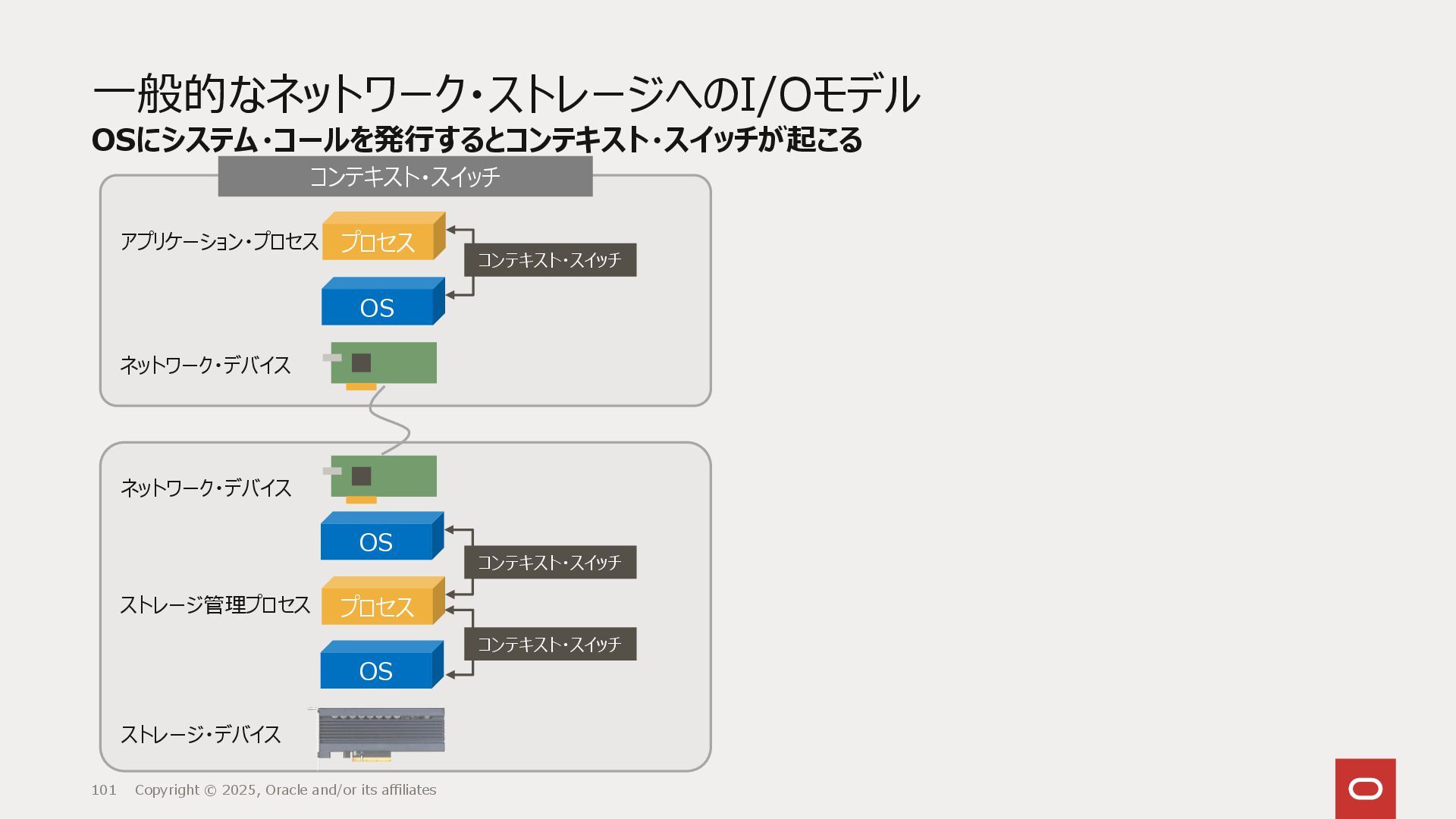 一般的なネットワーク・ストレージへのI/Oモデル
OSにシステム・コールを発行するとコンテキスト・スイッチが起こる

コンテキスト・スイッチ

アプリケーション・プロセス
プロセス
コンテキスト・スイッチ
OS
ネットワーク・デバイス

ネットワーク・デバイス
OS
コンテキスト・スイッチ
ストレージ管理プロセス
プロセス
コンテキスト・スイッチ
OS
ストレージ・デバイス

101 Copyright © 2025, Oracle and/or its affiliates